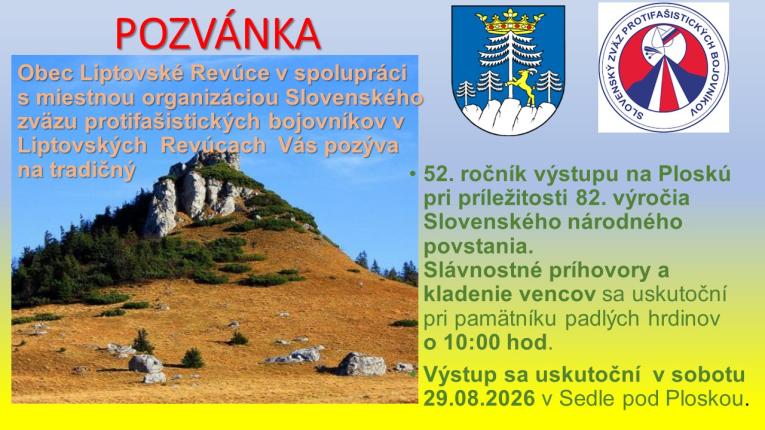 POZVÁNKA

Obec Liptovské Revúce v spolupráci s miestnou organizáciou Slovenského zväzu protifašistických bojovníkov v Liptovských Revúcach Vás pozýva na tradičný

SLOVENSKÝ ZVÄZ PROTIFAŠISTICKÝCH BOJOVNÍKOV

• 52. ročník výstupu na Ploskú pri príležitosti 82. výročia Slovenského národného povstania.
Slávnostné príhovory a kladenie vencov sa uskutoční pri pamätníku padlých hrdinov o 10:00 hod.

Výstup sa uskutoční v sobotu 29.08.2026 v Sedle pod Ploskou.